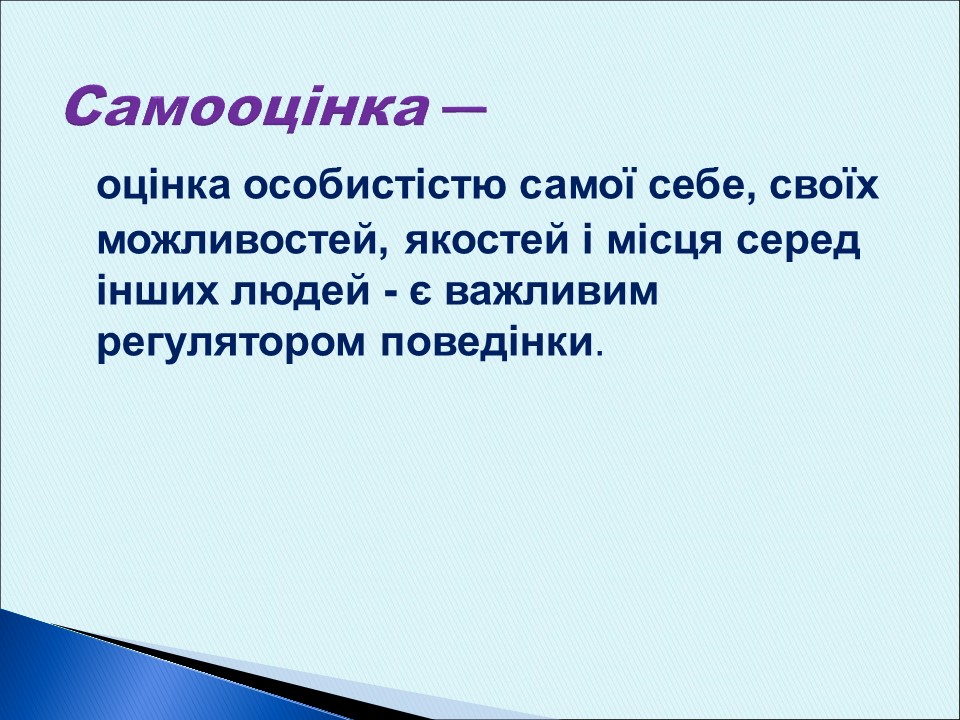 Самооцінка —

оцінка особистістю самої себе, своїх можливостей, якостей і місця серед інших людей - є важливим регулятором поведінки.